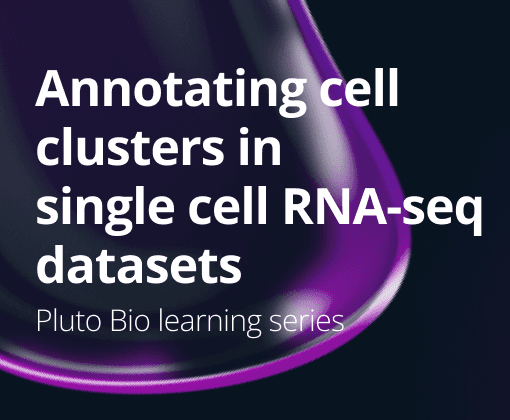 Annotating cell clusters in single cell RNA-seq datasets

Pluto Bio learning series